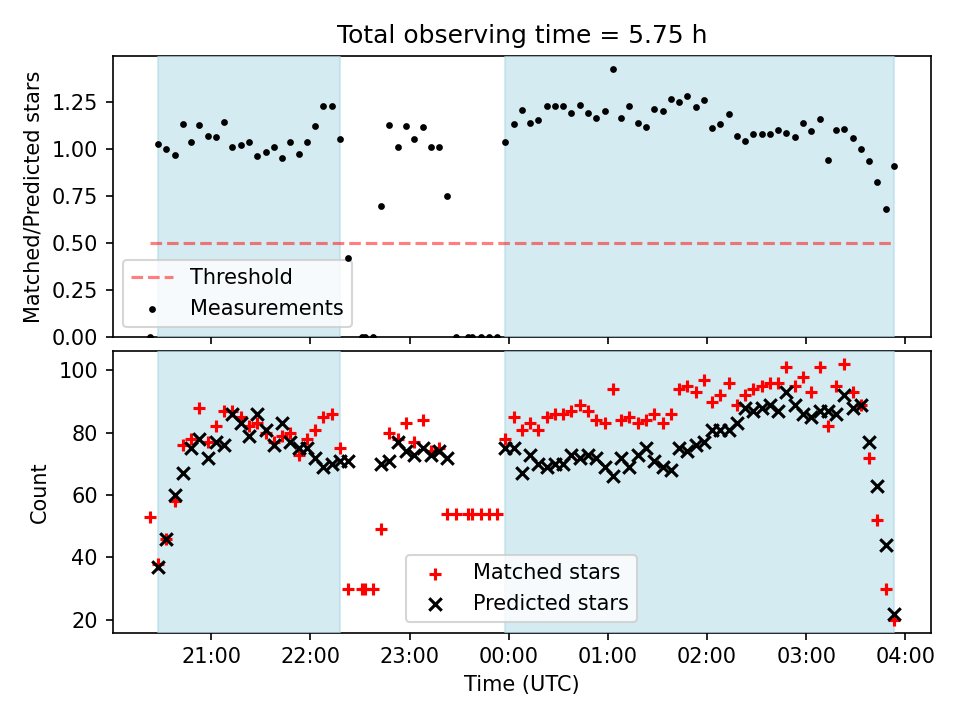 Total observing time = 5.75 h

Matched/Predicted stars

1.25
1.00
0.75
0.50
0.25
0.00

Threshold
Measurements

Count

100
80
60
40
20

Matched stars
Predicted stars

21:00
22:00
23:00
00:00
01:00
02:00
03:00
04:00

Time (UTC)